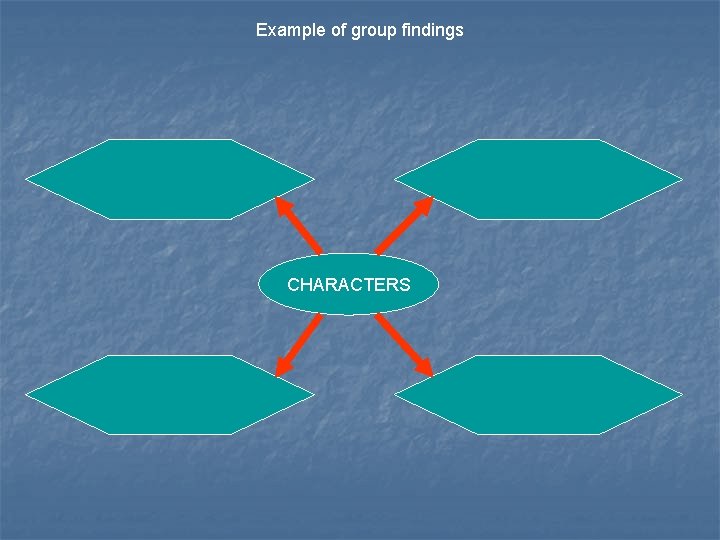 Example of group findings

CHARACTERS